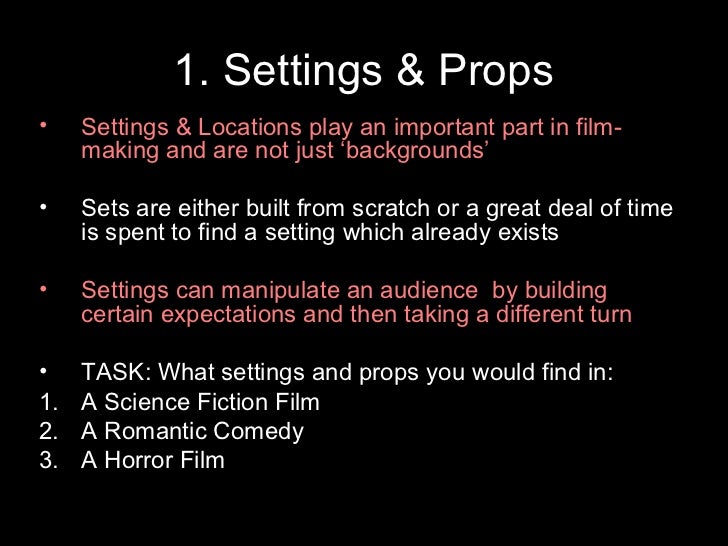 1. Settings & Props

• Settings & Locations play an important part in film-making and are not just ‘backgrounds’

• Sets are either built from scratch or a great deal of time is spent to find a setting which already exists

• Settings can manipulate an audience  by building certain expectations and then taking a different turn

• TASK: What settings and props you would find in:
1. A Science Fiction Film
2. A Romantic Comedy
3. A Horror Film